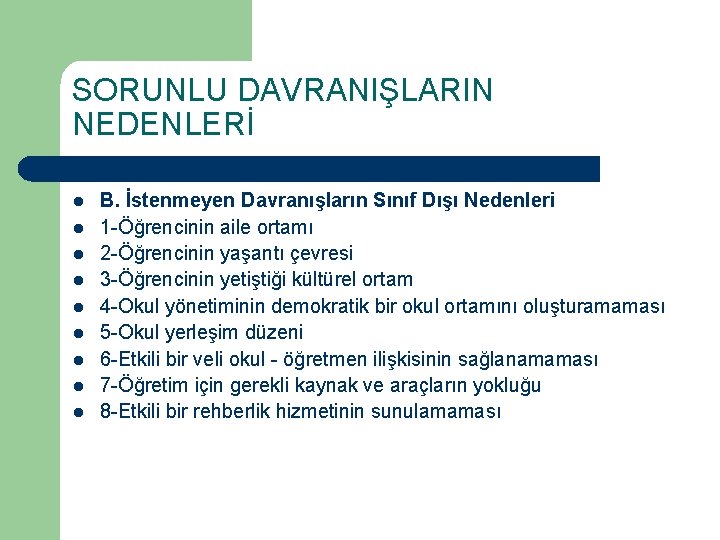 SORUNLU DAVRANIŞLARIN NEDENLERİ

- B. İstenmeyen Davranışların Sınıf Dışı Nedenleri
- 1-Öğrencinin aile ortamı
- 2-Öğrencinin yaşantı çevresi
- 3-Öğrencinin yetiştiği kültürel ortam
- 4-Okul yönetiminin demokratik bir okul ortamını oluşturamaması
- 5-Okul yerleşim düzeni
- 6-Etkili bir veli okul - öğretmen ilişkisinin sağlanamaması
- 7-Öğretim için gerekli kaynak ve araçların yokluğu
- 8-Etkili bir rehberlik hizmetinin sunulamaması